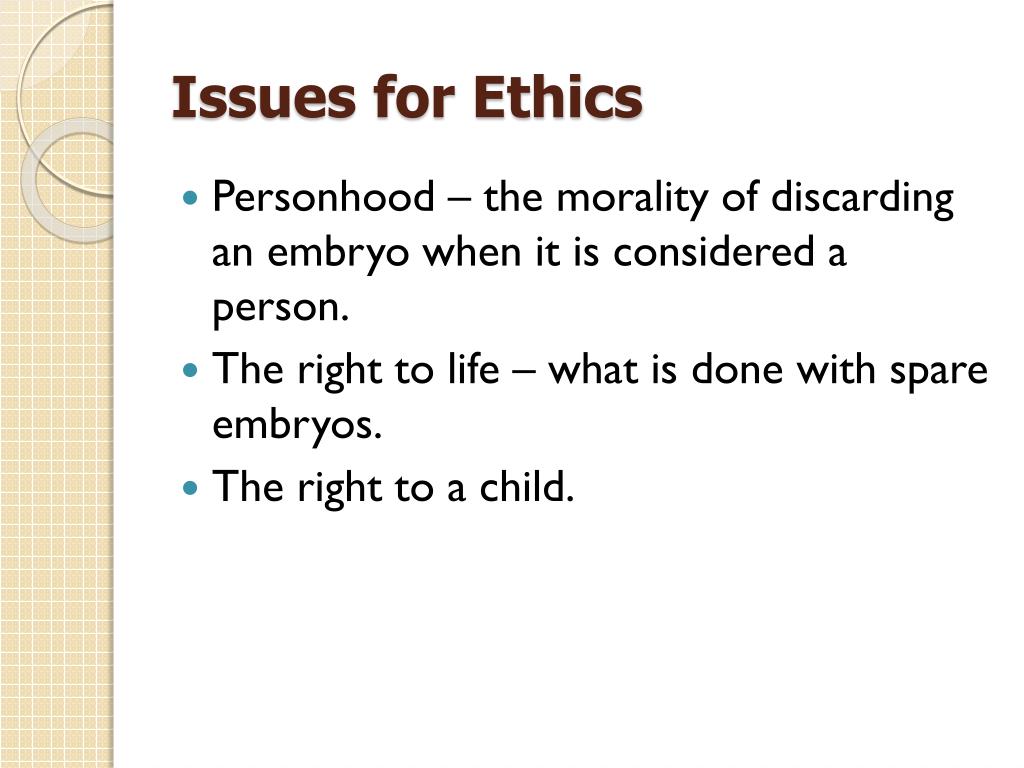 Issues for Ethics

- Personhood – the morality of discarding an embryo when it is considered a person.
- The right to life – what is done with spare embryos.
- The right to a child.